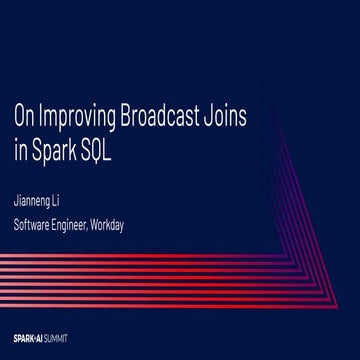 On Improving Broadcast Joins in Spark SQL

Jianneng Li

Software Engineer, Workday

SPARK+AI SUMMIT